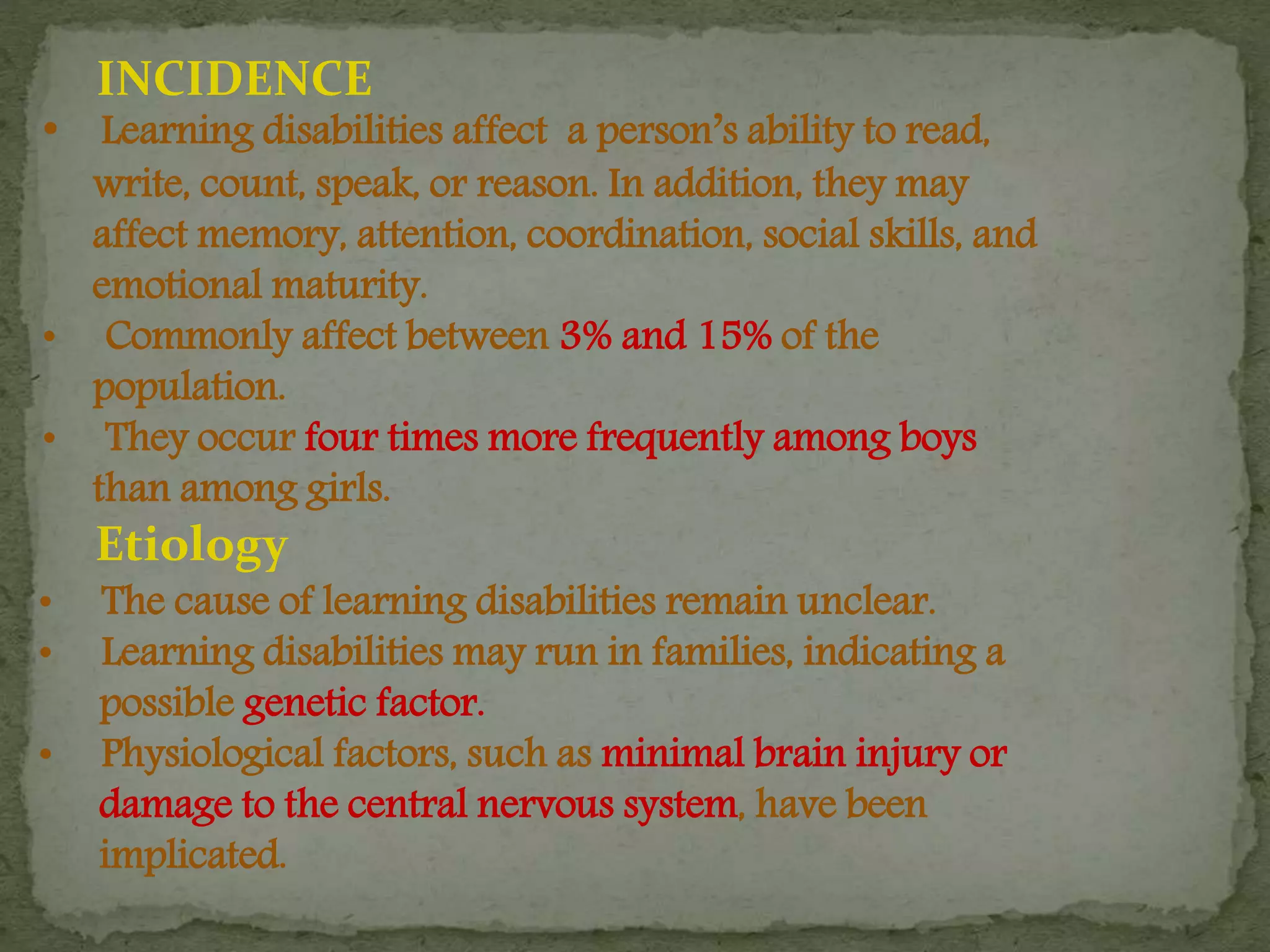 INCIDENCE

• Learning disabilities affect a person's ability to read, write, count, speak, or reason. In addition, they may affect memory, attention, coordination, social skills, and emotional maturity.
• Commonly affect between 3% and 15% of the population.
• They occur four times more frequently among boys than among girls.

Etiology

• The cause of learning disabilities remain unclear.
• Learning disabilities may run in families, indicating a possible genetic factor.
• Physiological factors, such as minimal brain injury or damage to the central nervous system, have been implicated.